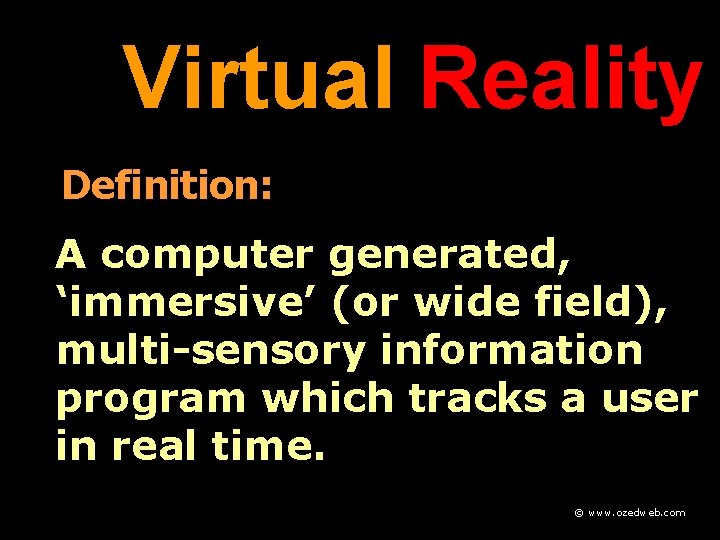 Virtual Reality

Definition:

A computer generated, ‘immersive’ (or wide field), multi-sensory information program which tracks a user in real time.

© www.ozedweb.com